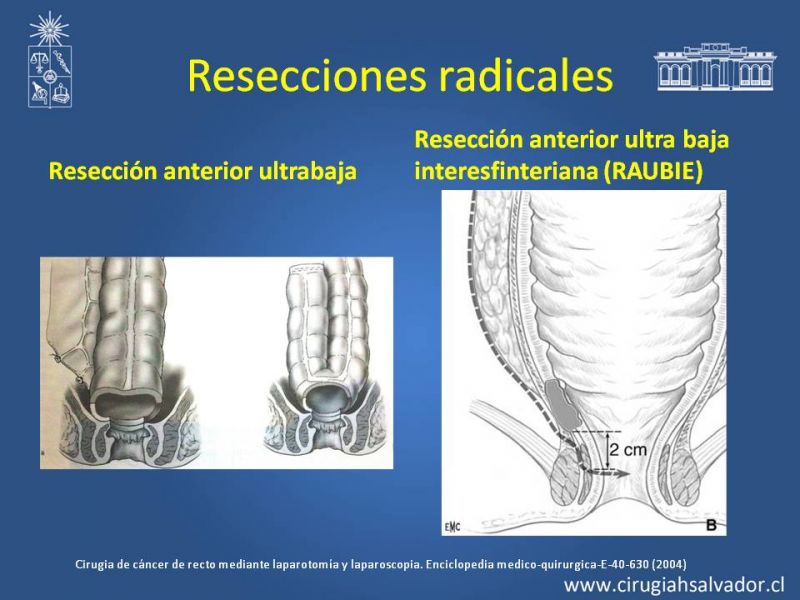 Resecciones radicales

Resección anterior ultrabaja

Resección anterior ultra baja interesfinteriana (RAUBIE)

2 cm

EMC

B

Cirugia de cáncer de recto mediante laparotomia y laparoscopia. Enciclopedia medico-quirurgica-E-40-630 (2004)

www.cirugiahsalvador.cl